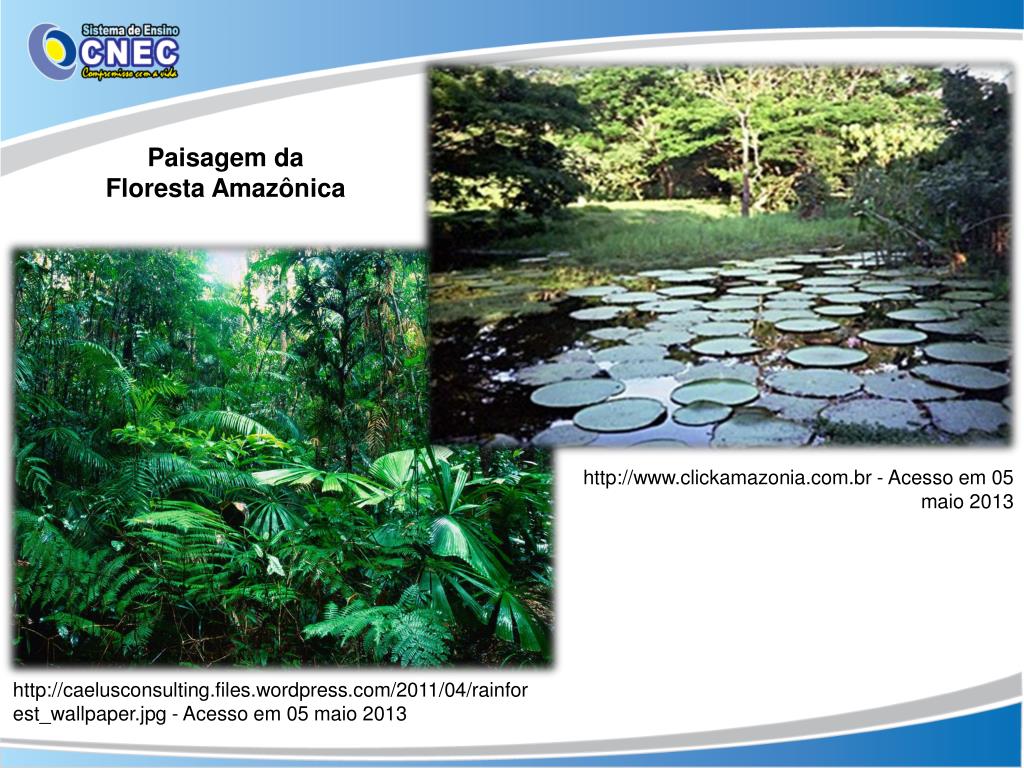 Sistema de Ensino
CNEC
Compromisso com a vida

Paisagem da
Floresta Amazônica

http://www.clickamazonia.com.br - Acesso em 05 maio 2013

http://caelusconsulting.files.wordpress.com/2011/04/rainforest_wallpaper.jpg - Acesso em 05 maio 2013